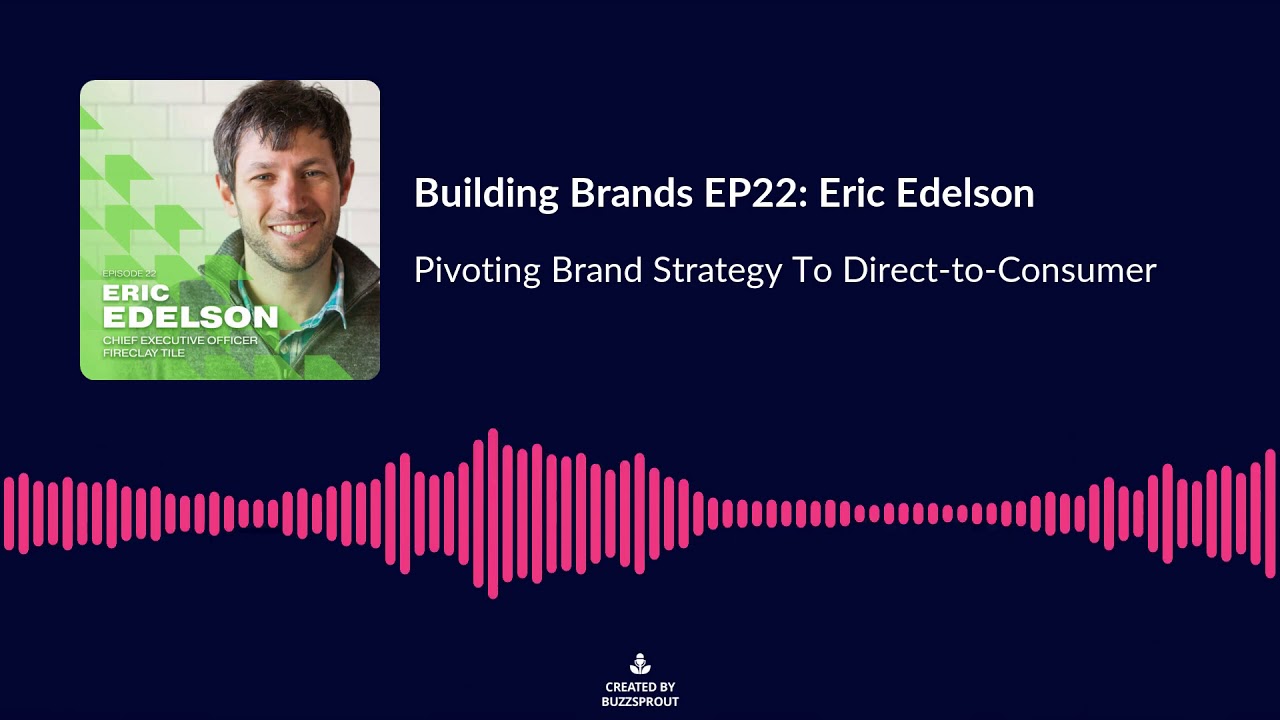 EPISODE 22
ERIC
EDELSON
CHIEF EXECUTIVE OFFICER
FIRECLAY TILE

Building Brands EP22: Eric Edelson

Pivoting Brand Strategy To Direct-to-Consumer

CREATED BY
BUZZSPROUT